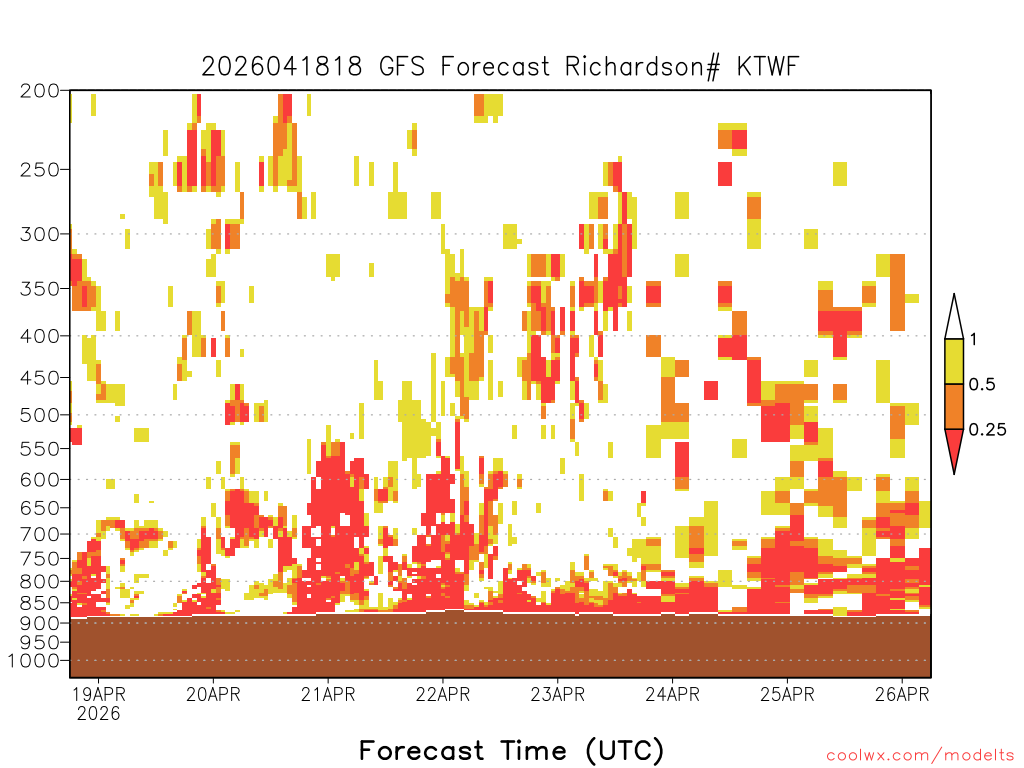 2026041818 GFS Forecast Richardson# KTWF

200
250
300
350
400
450
500
550
600
650
700
750
800
850
900
1000

1
0.5
0.25

19APR
2026
20APR
21APR
22APR
23APR
24APR
25APR
26APR

Forecast Time (UTC)

coolwx.com/modelts